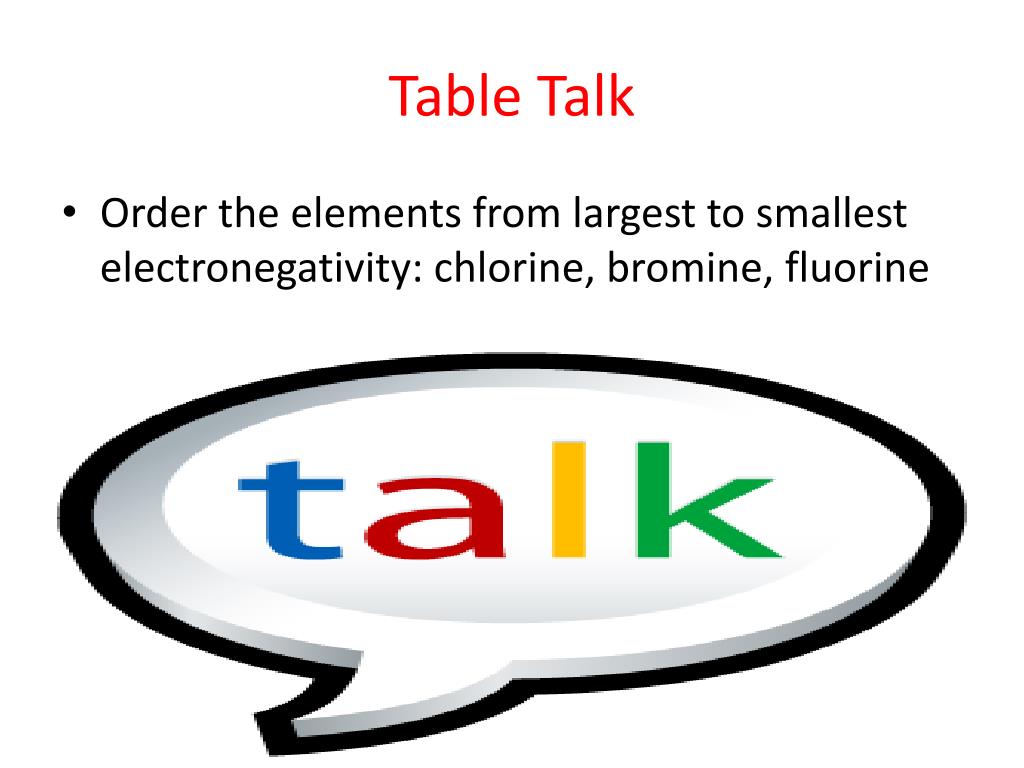 Table Talk

• Order the elements from largest to smallest electronegativity: chlorine, bromine, fluorine

talk